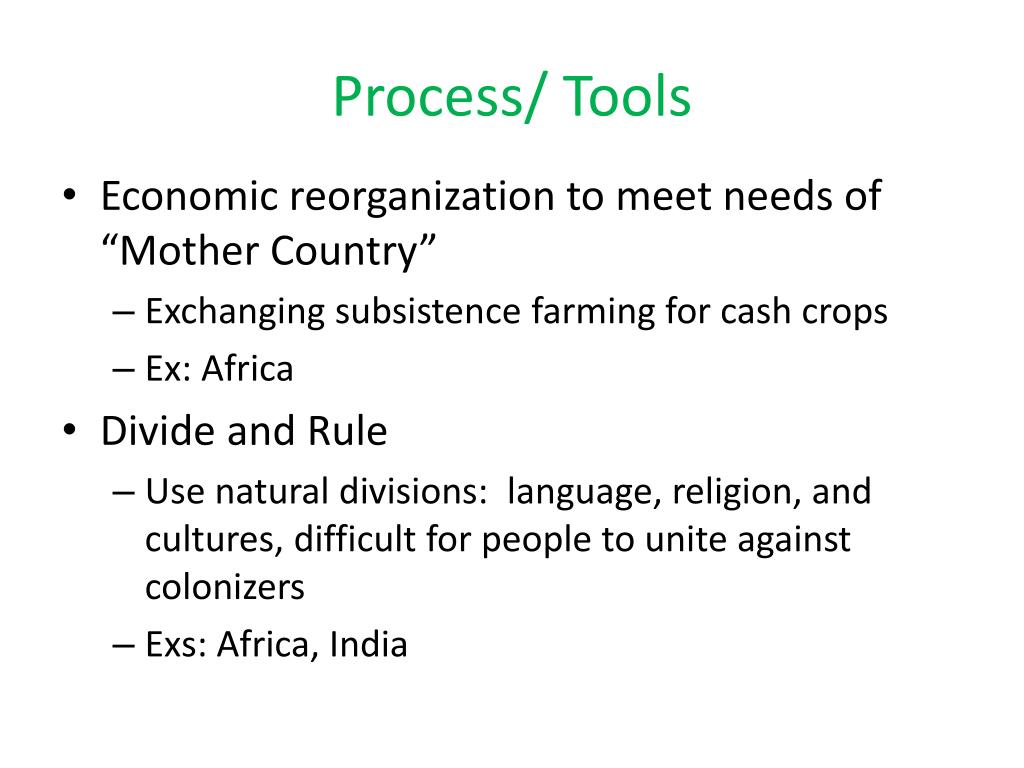 Process/ Tools

• Economic reorganization to meet needs of “Mother Country”
– Exchanging subsistence farming for cash crops
– Ex: Africa

• Divide and Rule
– Use natural divisions:  language, religion, and cultures, difficult for people to unite against colonizers
– Exs: Africa, India